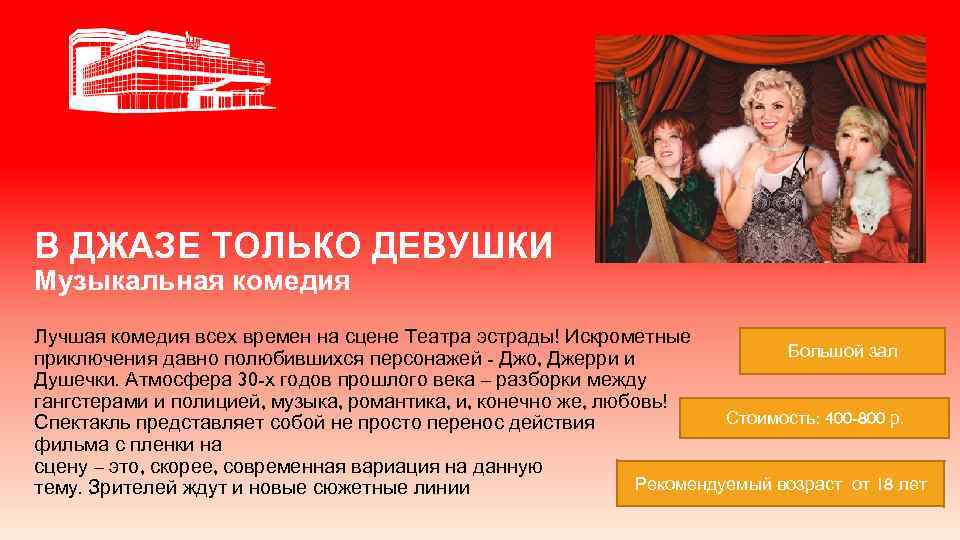 В ДЖАЗЕ ТОЛЬКО ДЕВУШКИ
Музыкальная комедия

Лучшая комедия всех времен на сцене Театра эстрады! Искрометные приключения давно полюбившихся персонажей - Джо, Джерри и Душечки. Атмосфера 30-х годов прошлого века – разборки между гангстерами и полицией, музыка, романтика, и, конечно же, любовь! Спектакль представляет собой не просто перенос действия фильма с пленки на сцену – это, скорее, современная вариация на данную тему. Зрителей ждут и новые сюжетные линии

Большой зал

Стоимость: 400-800 р.

Рекомендуемый возраст от 18 лет